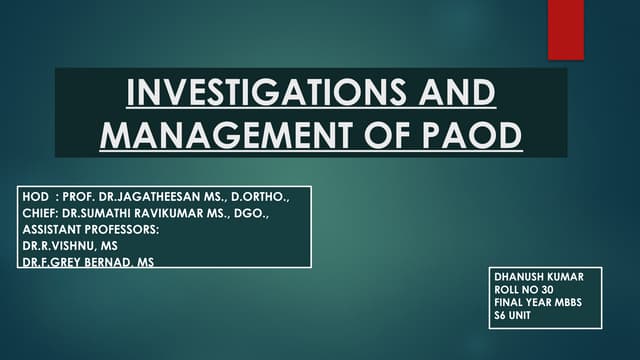 INVESTIGATIONS AND MANAGEMENT OF PAOD

HOD : PROF. DR.JAGATHEESAN MS., D.ORTHO.,
CHIEF: DR.SUMATHI RAVIKUMAR MS., DGO.,
ASSISTANT PROFESSORS:
DR.R.VISHNU, MS
DR.F.GREY BERNAD, MS

DHANUSH KUMAR
ROLL NO 30
FINAL YEAR MBBS
S6 UNIT